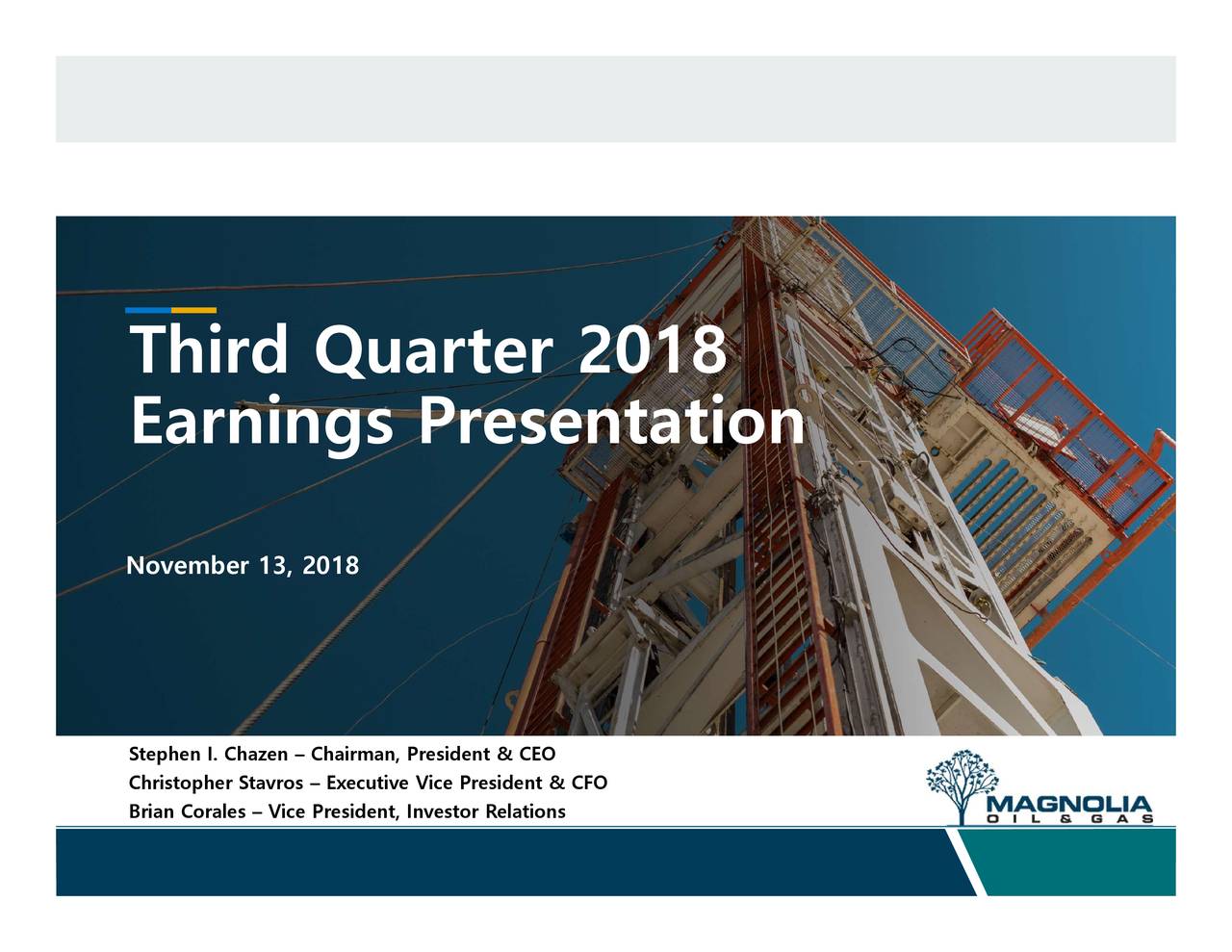 Third Quarter 2018
Earnings Presentation

November 13, 2018

Stephen I. Chazen – Chairman, President & CEO
Christopher Stavros – Executive Vice President & CFO
Brian Corales – Vice President, Investor Relations

MAGNOLIA
OIL & GAS